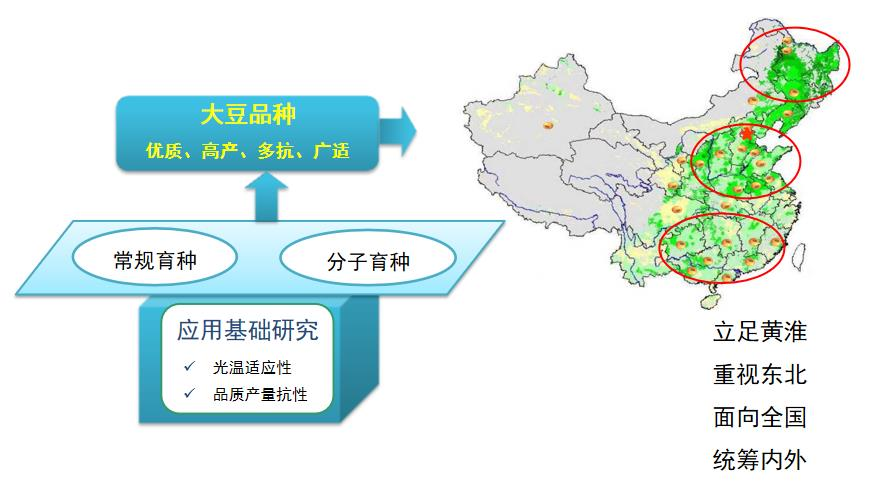 大豆品种
优质、高产、多抗、广适

常规育种

分子育种

应用基础研究
✓ 光温适应性
✓ 品质产量抗性

立足黄淮
重视东北
面向全国
统筹内外